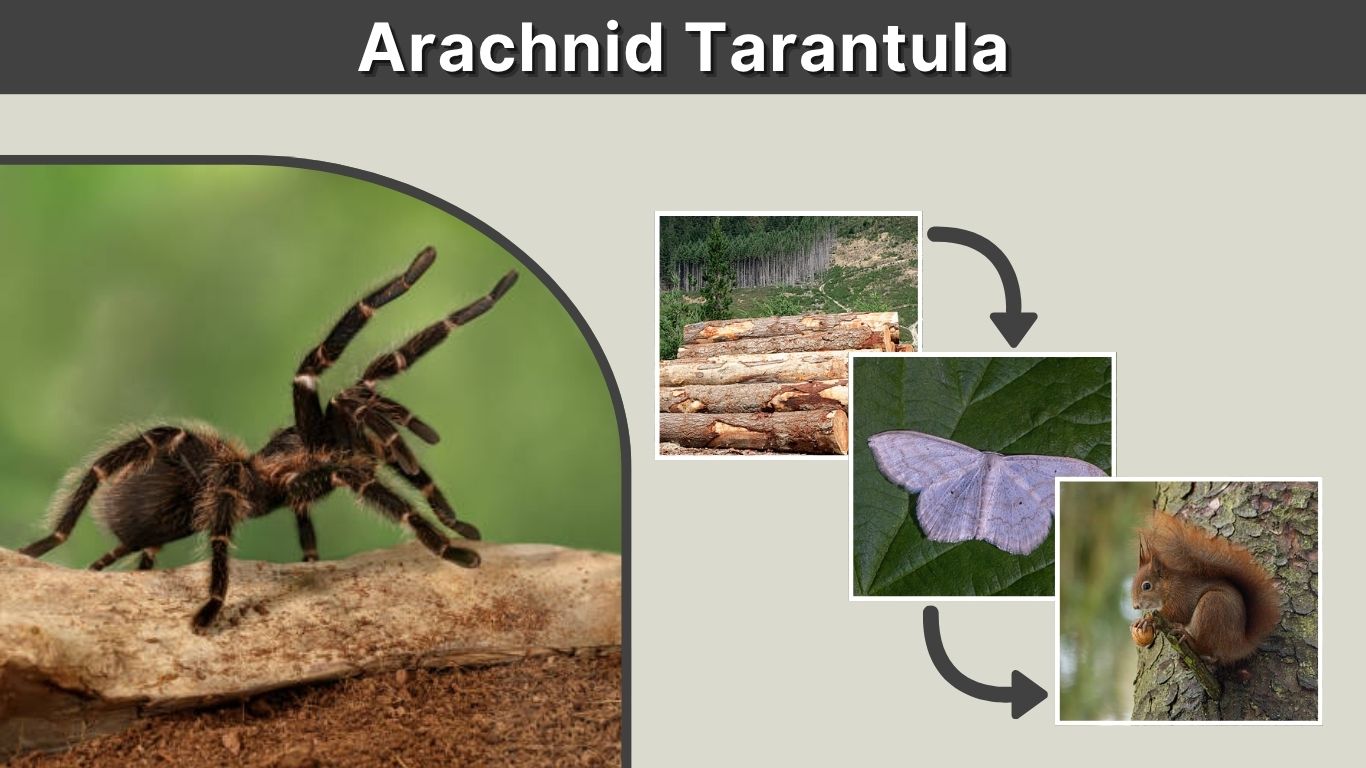 Arachnid Tarantula